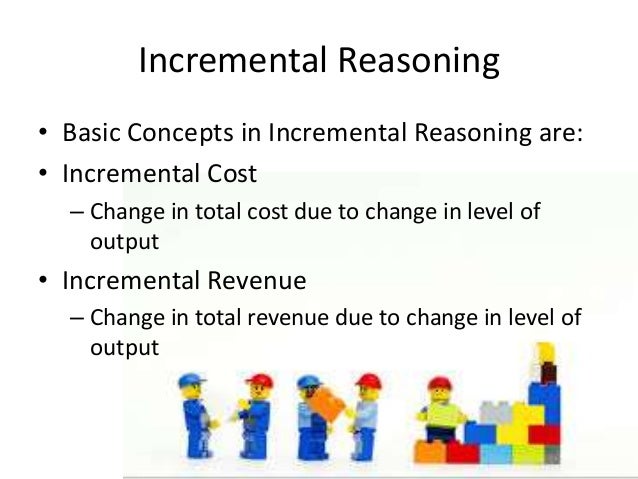 Incremental Reasoning

• Basic Concepts in Incremental Reasoning are:
• Incremental Cost
– Change in total cost due to change in level of output
• Incremental Revenue
– Change in total revenue due to change in level of output